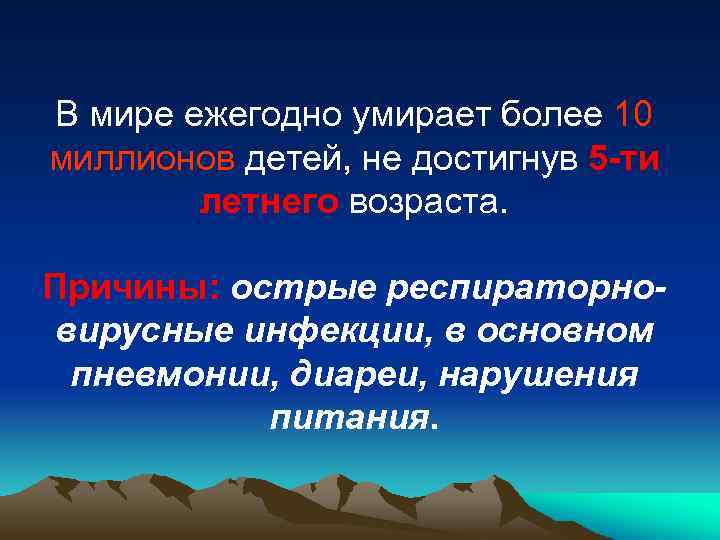 В мире ежегодно умирает более 10 миллионов детей, не достигнув 5-ти летнего возраста.

Причины: острые респираторно-вирусные инфекции, в основном пневмонии, диареи, нарушения питания.